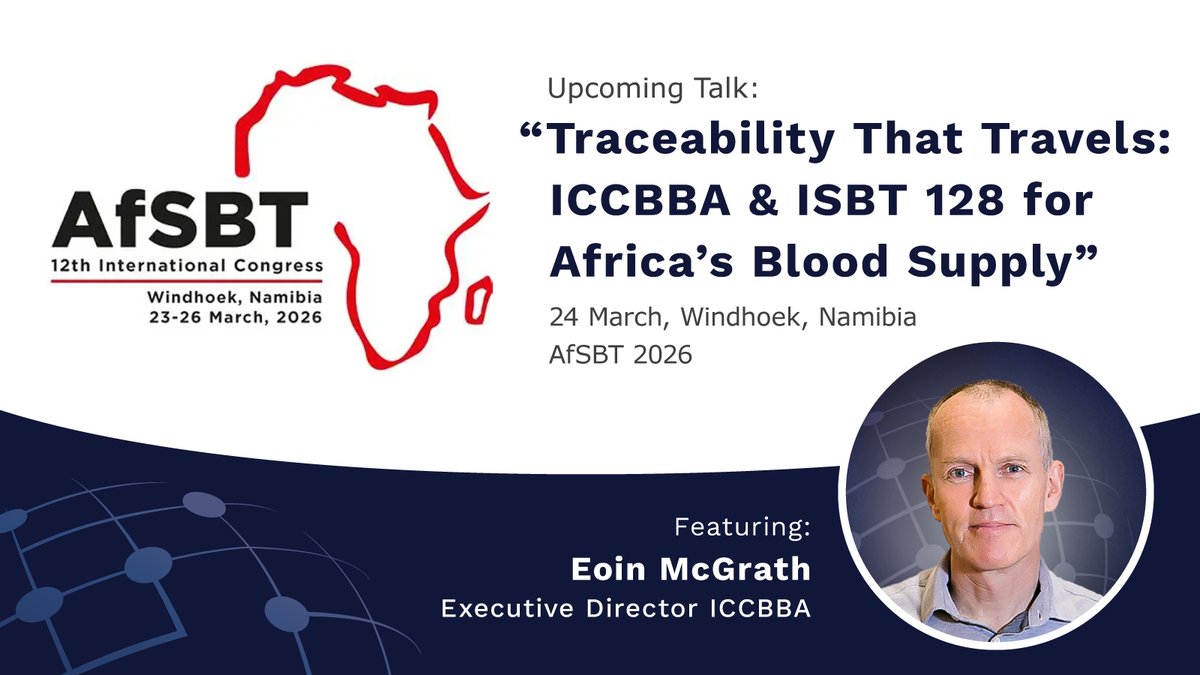 AfSBT
12th International Congress
Windhoek, Namibia
23-26 March, 2026

Upcoming Talk:
“Traceability That Travels: ICCBBA & ISBT 128 for Africa’s Blood Supply”
24 March, Windhoek, Namibia
AfSBT 2026

Featuring:
Eoin McGrath
Executive Director ICCBBA